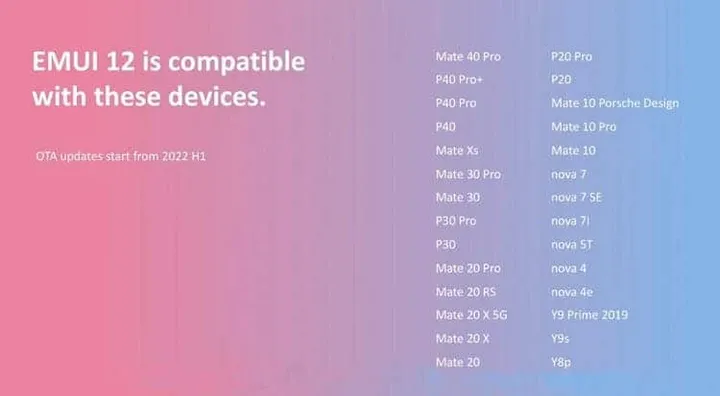 EMUI 12 is compatible with these devices.

OTA updates start from 2022 H1

Mate 40 Pro
P40 Pro+
P40 Pro
P40
Mate Xs
Mate 30 Pro
Mate 30
P30 Pro
P30
Mate 20 Pro
Mate 20 RS
Mate 20 X 5G
Mate 20 X
Mate 20

P20 Pro
P20
Mate 10 Porsche Design
Mate 10 Pro
Mate 10
nova 7
nova 7 SE
nova 7i
nova 5T
nova 4
nova 4e
Y9 Prime 2019
Y9s
Y8p